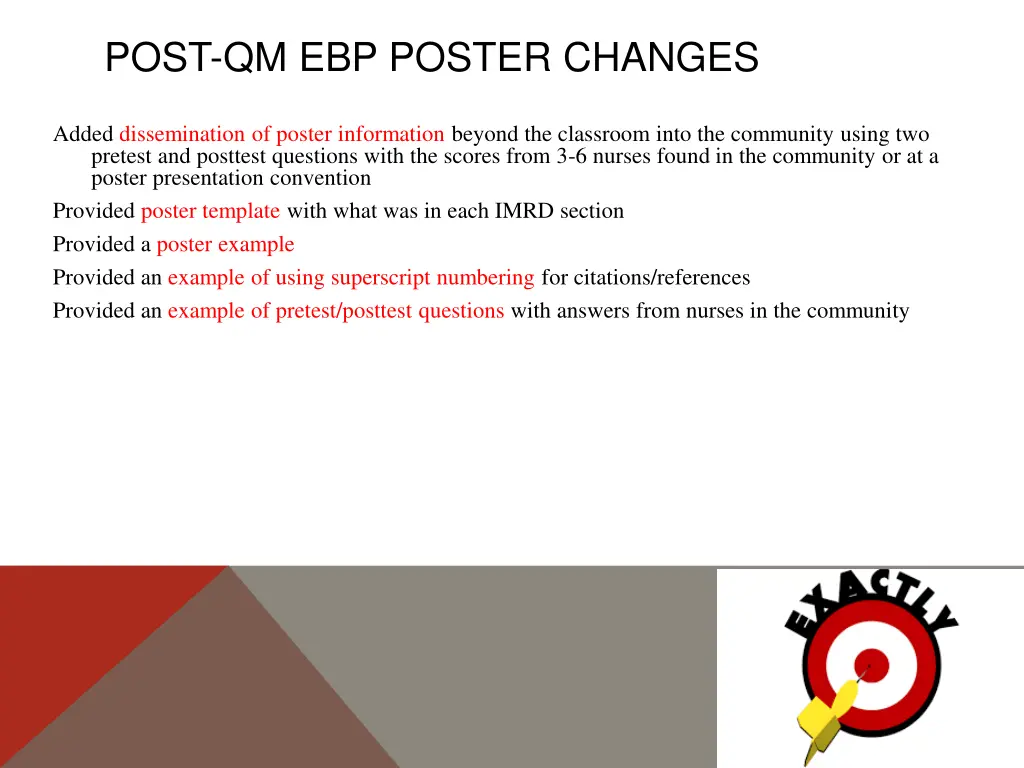 POST-QM EBP POSTER CHANGES

Added dissemination of poster information beyond the classroom into the community using two pretest and posttest questions with the scores from 3-6 nurses found in the community or at a poster presentation convention

Provided poster template with what was in each IMRD section

Provided a poster example

Provided an example of using superscript numbering for citations/references

Provided an example of pretest/posttest questions with answers from nurses in the community

EXACTLY